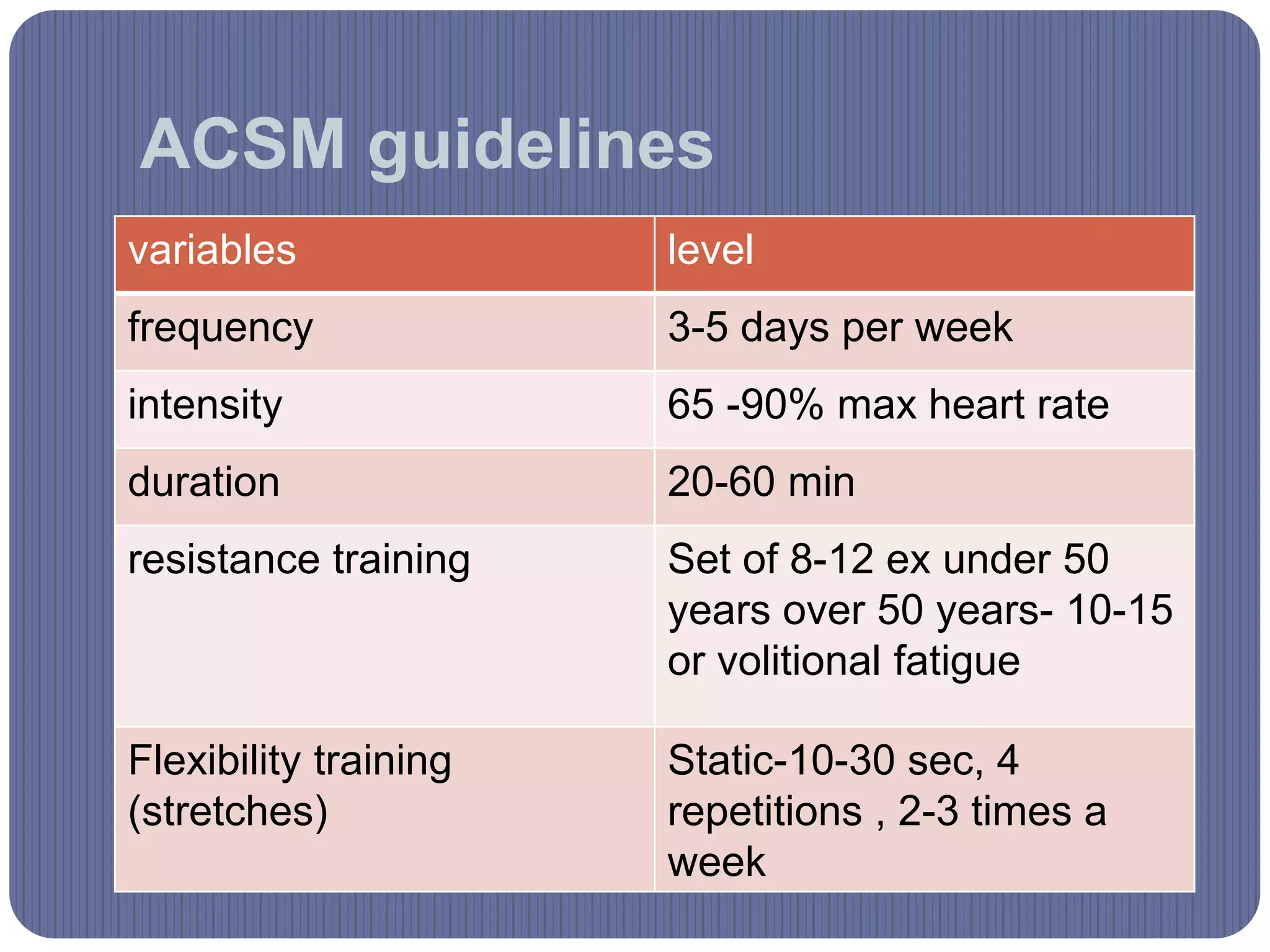 ACSM guidelines

| variables | level |
|---|---|
| frequency | 3-5 days per week |
| intensity | 65 -90% max heart rate |
| duration | 20-60 min |
| resistance training | Set of 8-12 ex under 50 years over 50 years- 10-15 or volitional fatigue |
| Flexibility training (stretches) | Static-10-30 sec, 4 repetitions , 2-3 times a week |